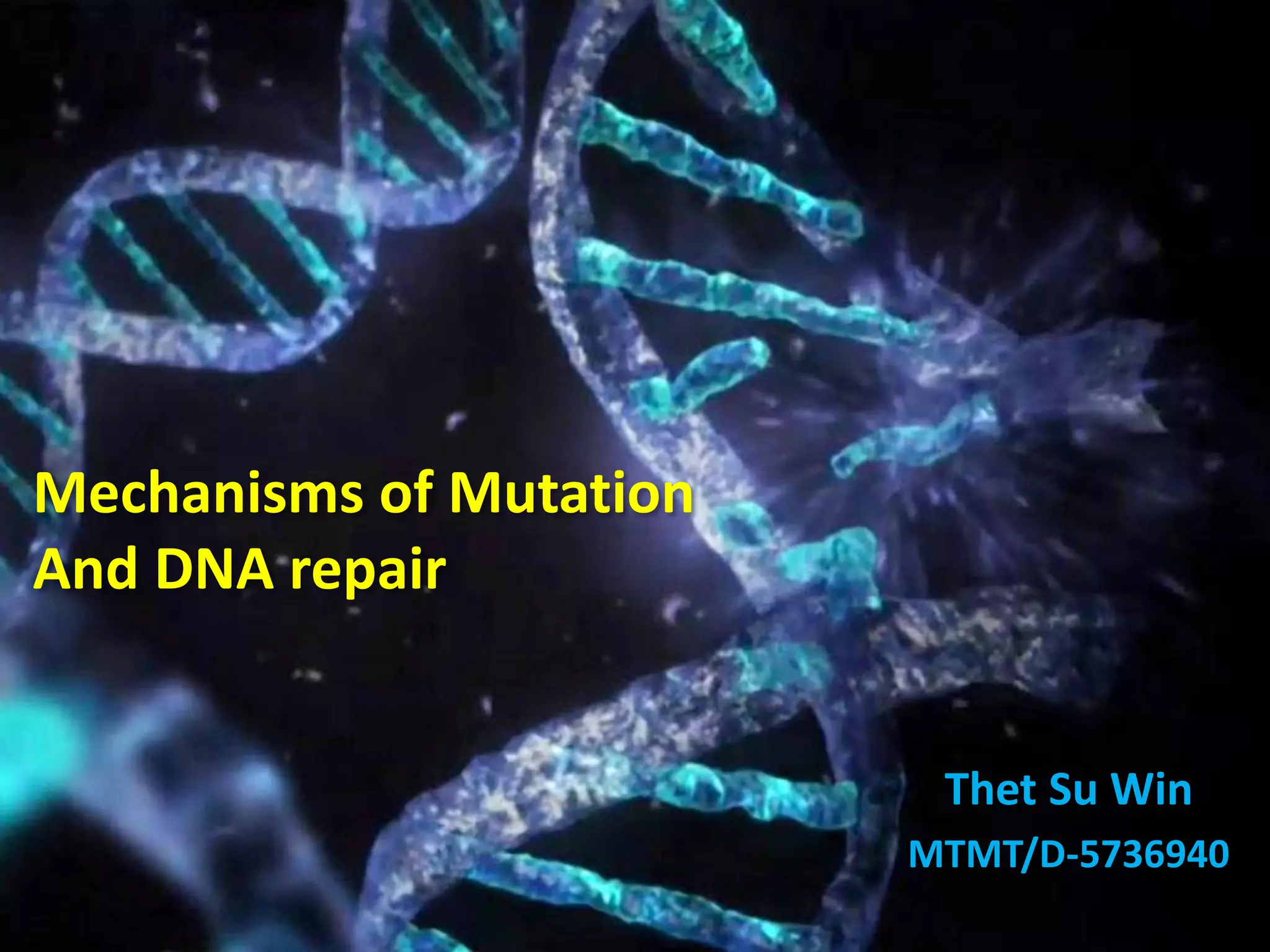 Mechanisms of Mutation And DNA repair

Thet Su Win
MTMT/D-5736940